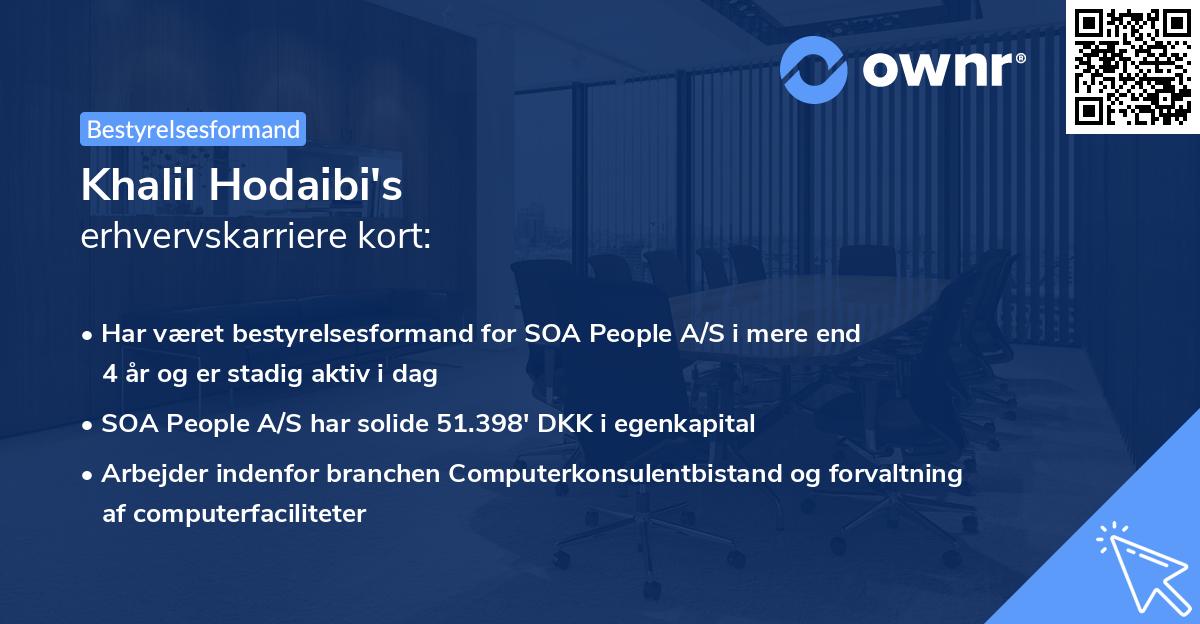 ownr®

Bestyrelsesformand

Khalil Hodaibi's
erhvervskarriere kort:

• Har været bestyrelsesformand for SOA People A/S i mere end 4 år og er stadig aktiv i dag
• SOA People A/S har solide 51.398' DKK i egenkapital
• Arbejder indenfor branchen Computerkonsulentbistand og forvaltning af computerfaciliteter